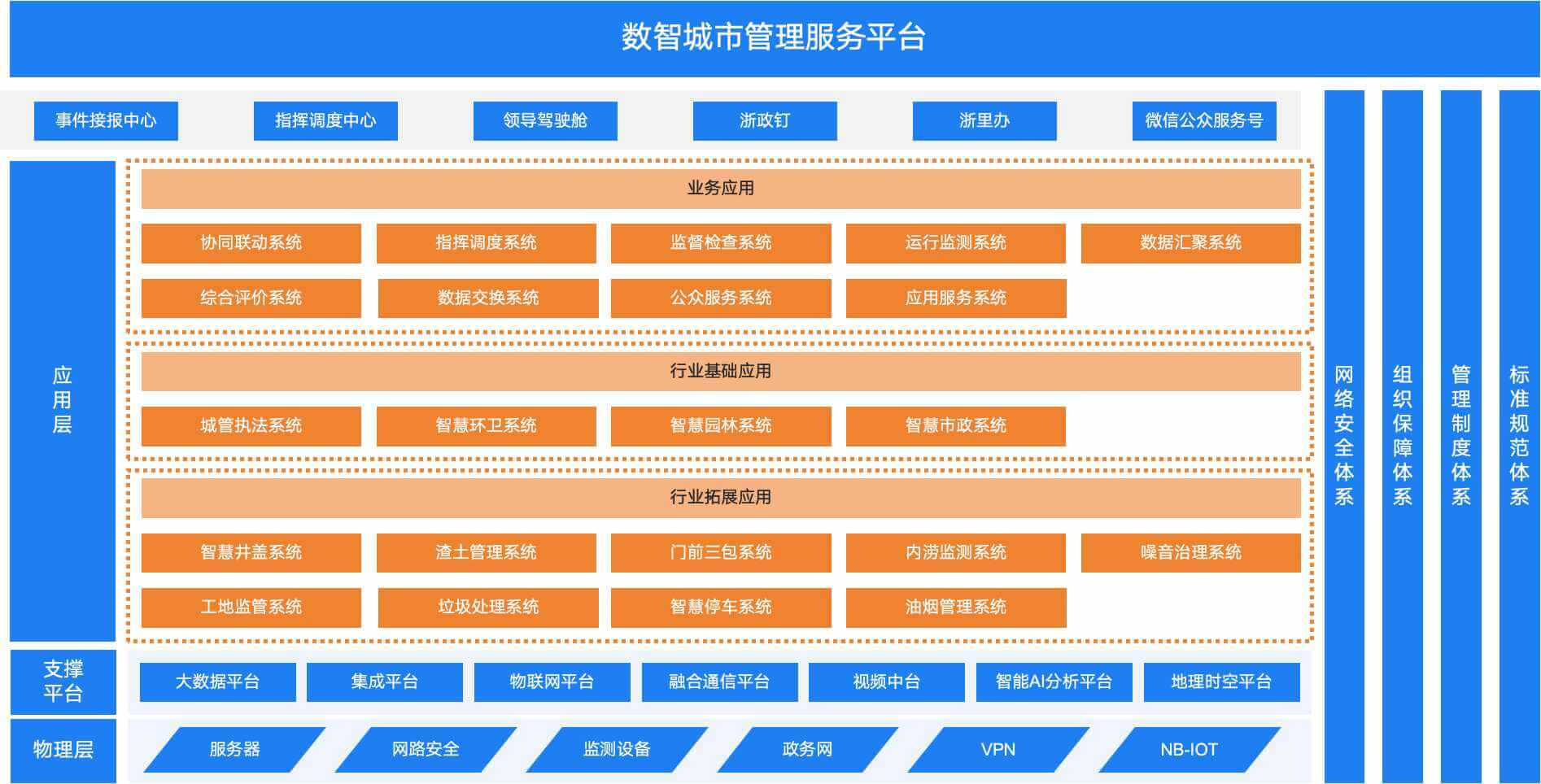 数智城市管理服务平台

事件接报中心 指挥调度中心 领导驾驶舱 浙政钉 浙里办 微信公众服务号

应用层

业务应用

协同联动系统 指挥调度系统 监督检查系统 运行监测系统 数据汇聚系统

综合评价系统 数据交换系统 公众服务系统 应用服务系统

行业基础应用

城管执法系统 智慧环卫系统 智慧园林系统 智慧市政系统

行业拓展应用

智慧井盖系统 渣土管理系统 门前三包系统 内涝监测系统 噪音治理系统

工地监管系统 垃圾处理系统 智慧停车系统 油烟管理系统

支撑平台

大数据平台 集成平台 物联网平台 融合通信平台 视频中台 智能AI分析平台 地理时空平台

物理层

服务器 网路安全 监测设备 政务网 VPN NB-IOT

网络安全体系

组织保障体系

管理制度体系

标准规范体系